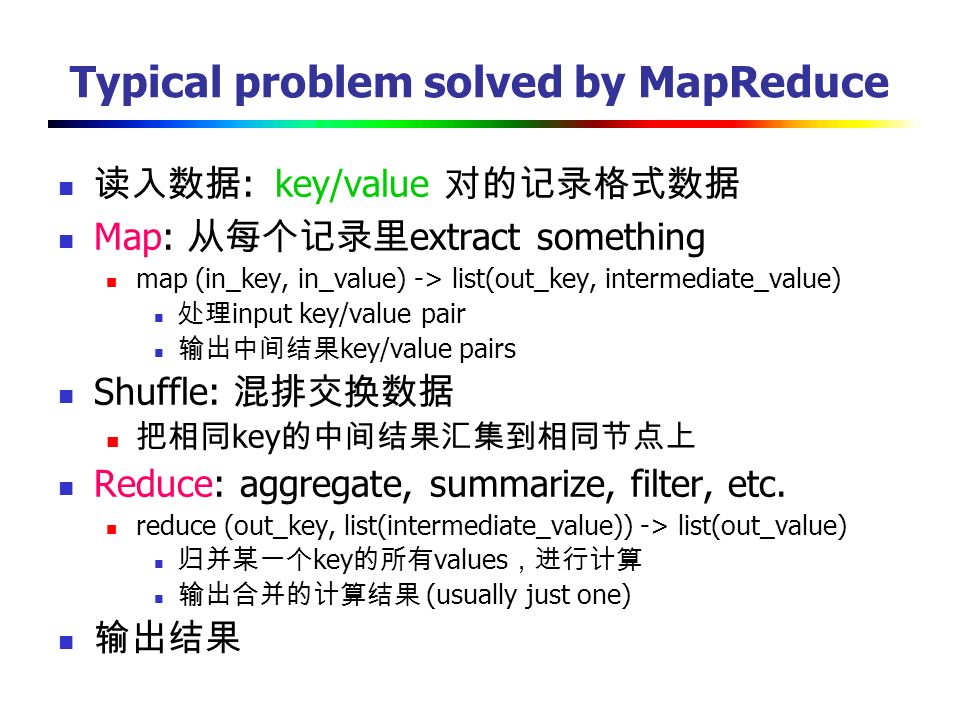 Typical problem solved by MapReduce

- 读入数据: key/value 对的记录格式数据
- Map: 从每个记录里extract something
  - map (in_key, in_value) -> list(out_key, intermediate_value)
    - 处理input key/value pair
    - 输出中间结果key/value pairs
- Shuffle: 混排交换数据
  - 把相同key的中间结果汇集到相同节点上
- Reduce: aggregate, summarize, filter, etc.
  - reduce (out_key, list(intermediate_value)) -> list(out_value)
    - 归并某一个key的所有values，进行计算
    - 输出合并的计算结果 (usually just one)
- 输出结果